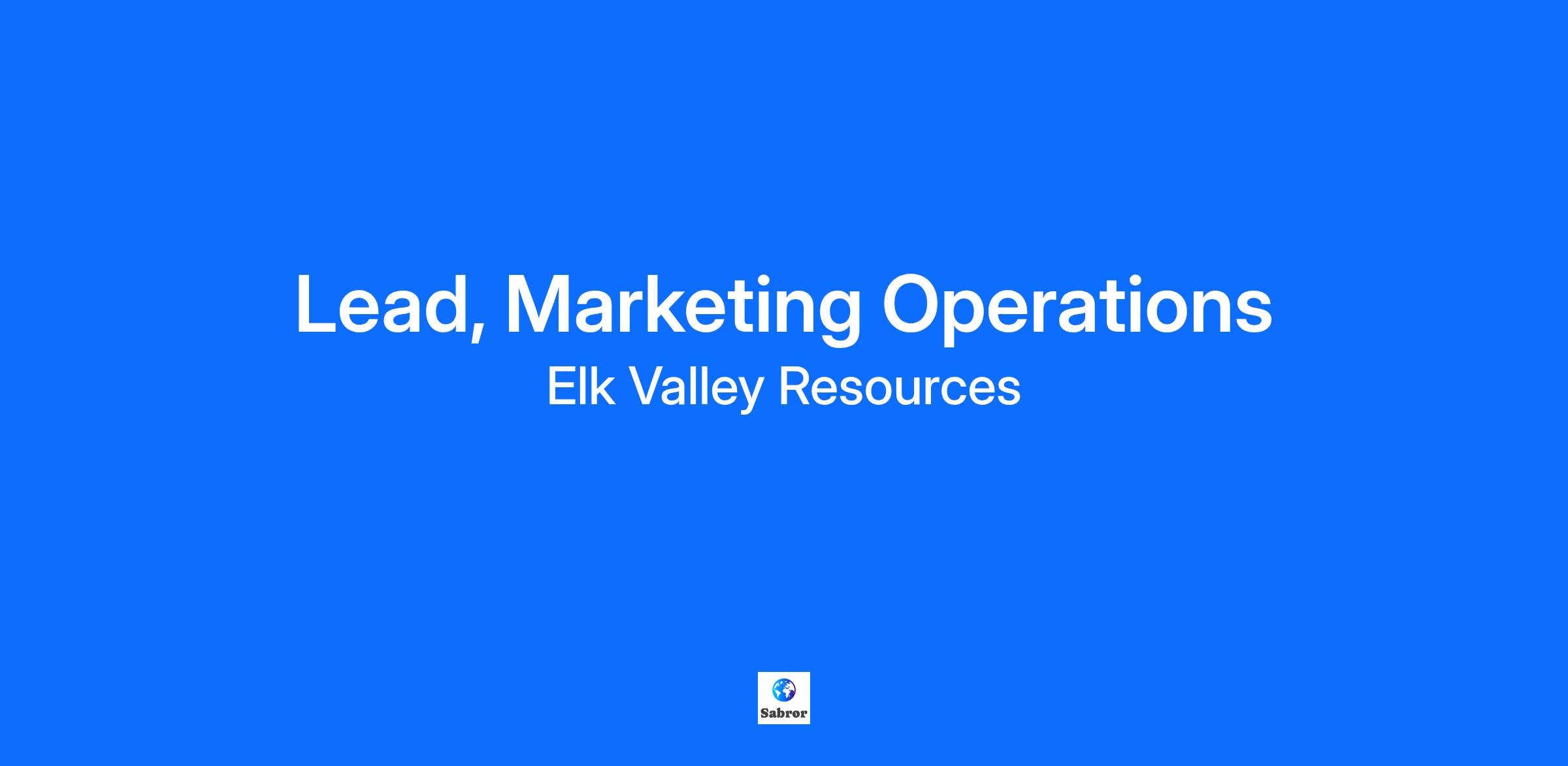 Lead, Marketing Operations

Elk Valley Resources

Sabror